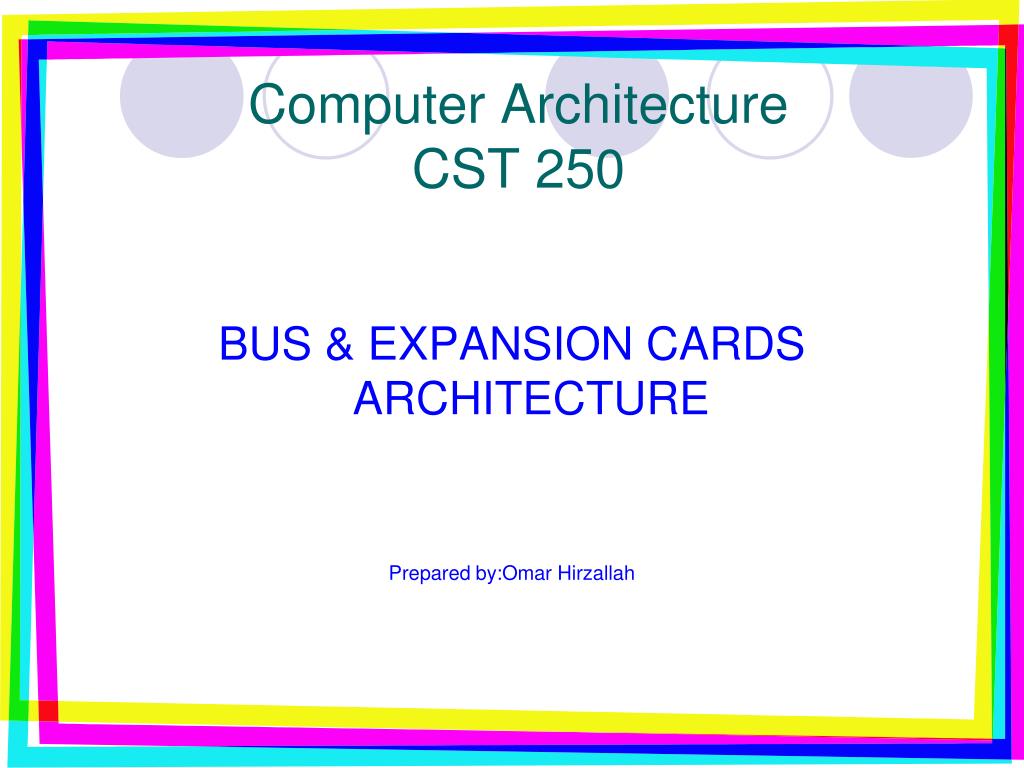 Computer Architecture
CST 250

BUS & EXPANSION CARDS ARCHITECTURE

Prepared by:Omar Hirzallah